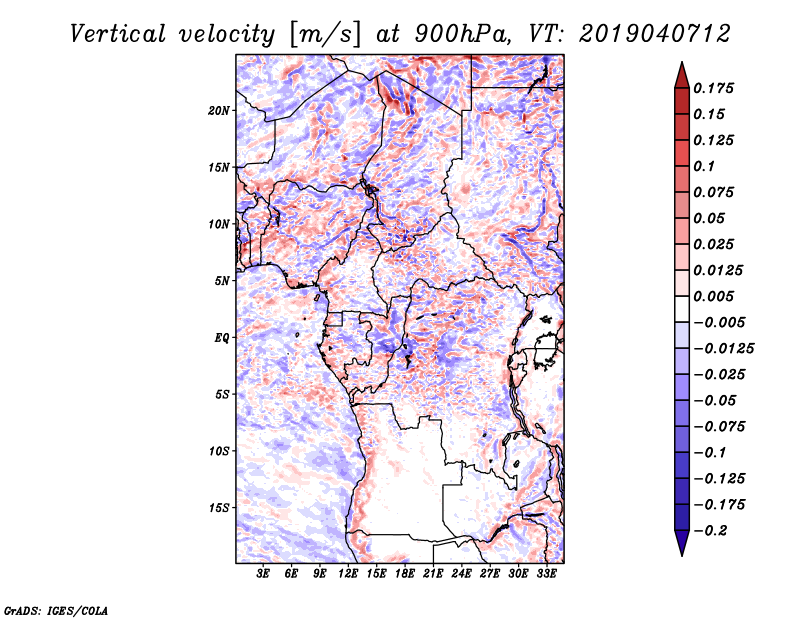 Vertical velocity [m/s] at 900hPa, VT: 2019040712

20N
15N
10N
5N
EQ
5S
10S
15S

3E 6E 9E 12E 15E 18E 21E 24E 27E 30E 33E

0.175
0.15
0.125
0.1
0.075
0.05
0.025
0.0125
0.005
−0.005
−0.0125
−0.025
−0.05
−0.075
−0.1
−0.125
−0.175
−0.2

GrADS: IGES/COLA